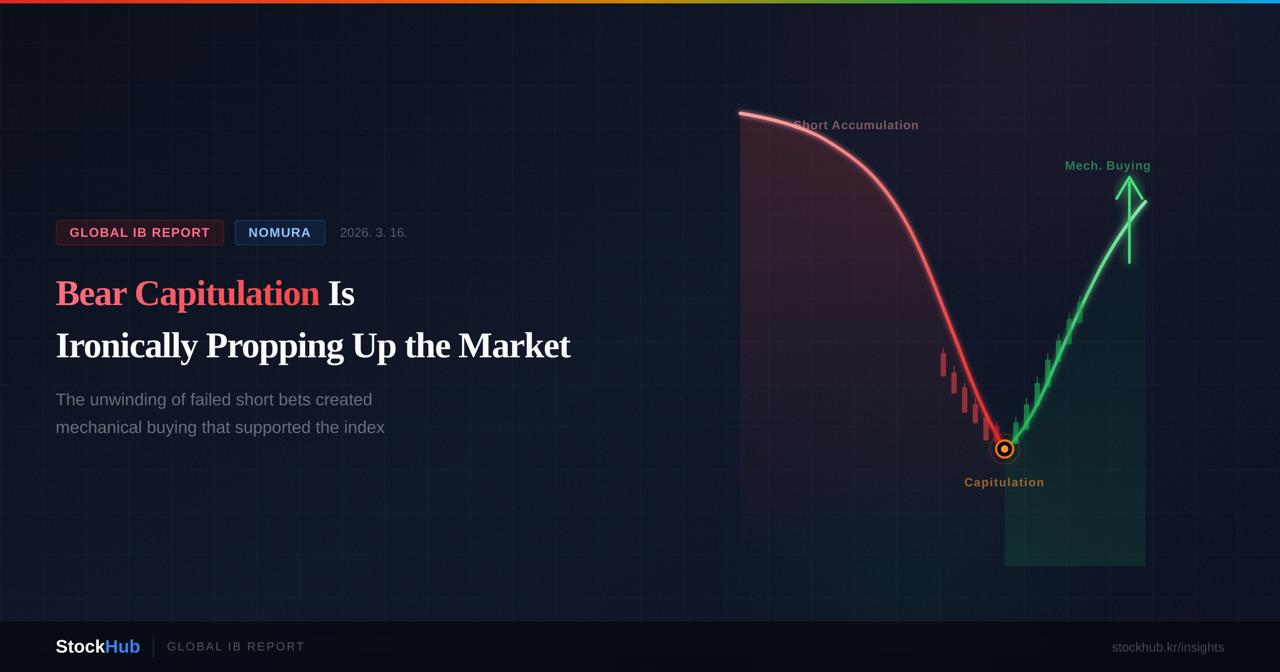 GLOBAL IB REPORT NOMURA 2026. 3. 16.

Bear Capitulation Is Ironically Propping Up the Market

The unwinding of failed short bets created mechanical buying that supported the index

Short Accumulation

Mech. Buying

Capitulation

StockHub GLOBAL IB REPORT

stockhub.kr/insights